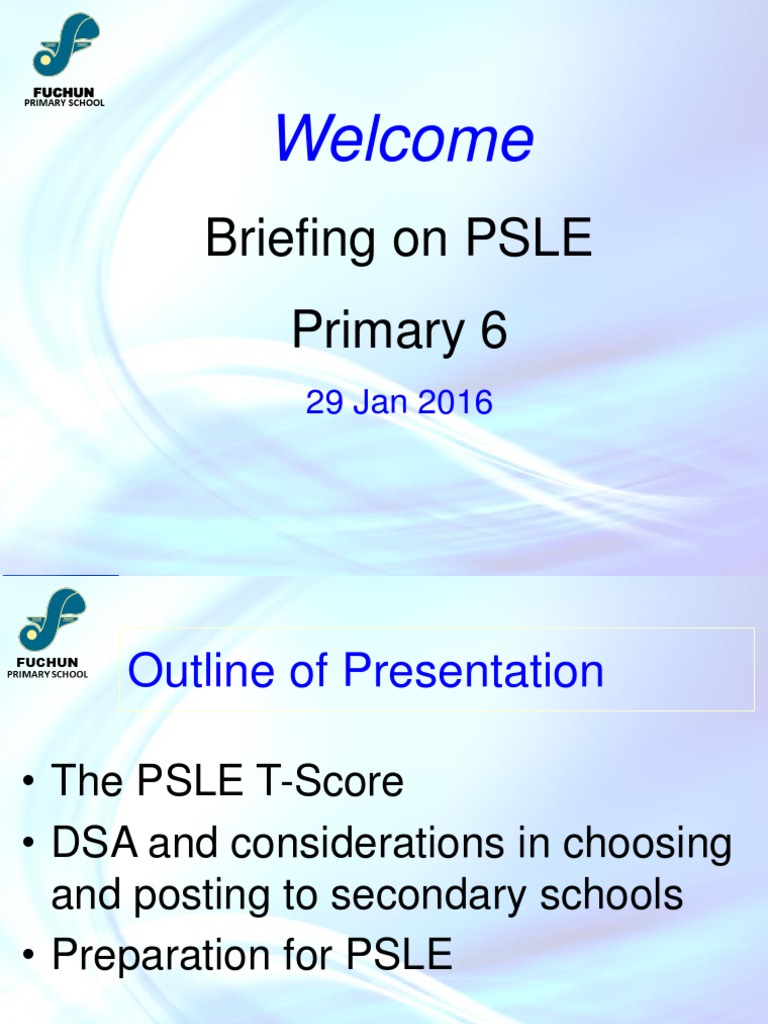 FUCHUN
PRIMARY SCHOOL

Welcome

Briefing on PSLE

Primary 6

29 Jan 2016

FUCHUN
PRIMARY SCHOOL

Outline of Presentation

• The PSLE T-Score
• DSA and considerations in choosing and posting to secondary schools
• Preparation for PSLE